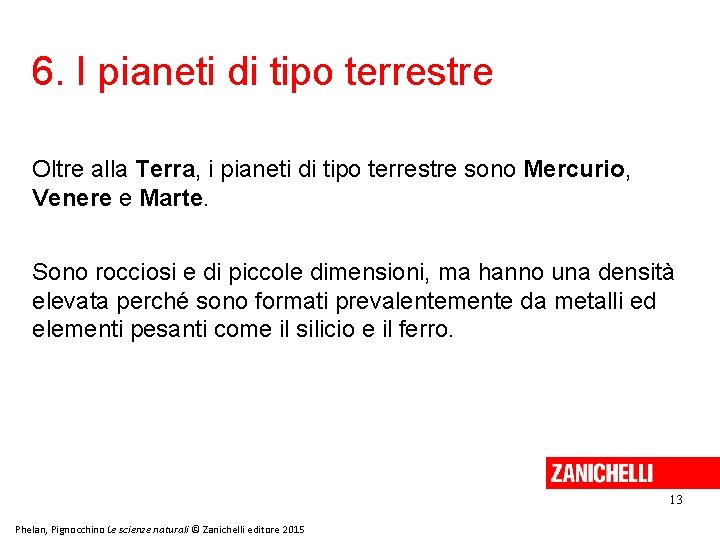 6. I pianeti di tipo terrestre

Oltre alla Terra, i pianeti di tipo terrestre sono Mercurio, Venere e Marte.

Sono rocciosi e di piccole dimensioni, ma hanno una densità elevata perché sono formati prevalentemente da metalli ed elementi pesanti come il silicio e il ferro.

ZANICHELLI

13

Phelan, Pignocchino Le scienze naturali © Zanichelli editore 2015